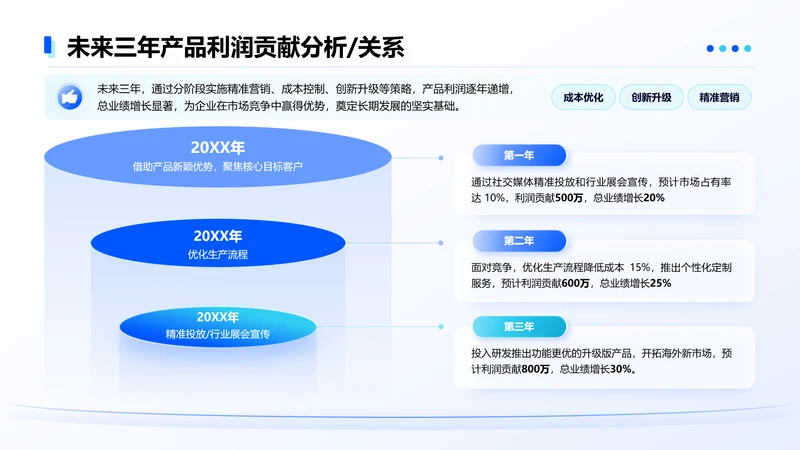 未来三年产品利润贡献分析/关系

未来三年，通过分阶段实施精准营销、成本控制、创新升级等策略，产品利润逐年递增，总业绩增长显著，为企业在市场竞争中赢得优势，奠定长期发展的坚实基础。

成本优化

创新升级

精准营销

20XX年
借助产品新颖优势，聚焦核心目标客户

20XX年
优化生产流程

20XX年
精准投放/行业展会宣传

第一年

通过社交媒体精准投放和行业展会宣传，预计市场占有率达 10%，利润贡献500万，总业绩增长20%

第二年

面对竞争，优化生产流程降低成本 15%，推出个性化定制服务，预计利润贡献600万，总业绩增长25%

第三年

投入研发推出功能更优的升级版产品，开拓海外新市场，预计利润贡献800万，总业绩增长30%。